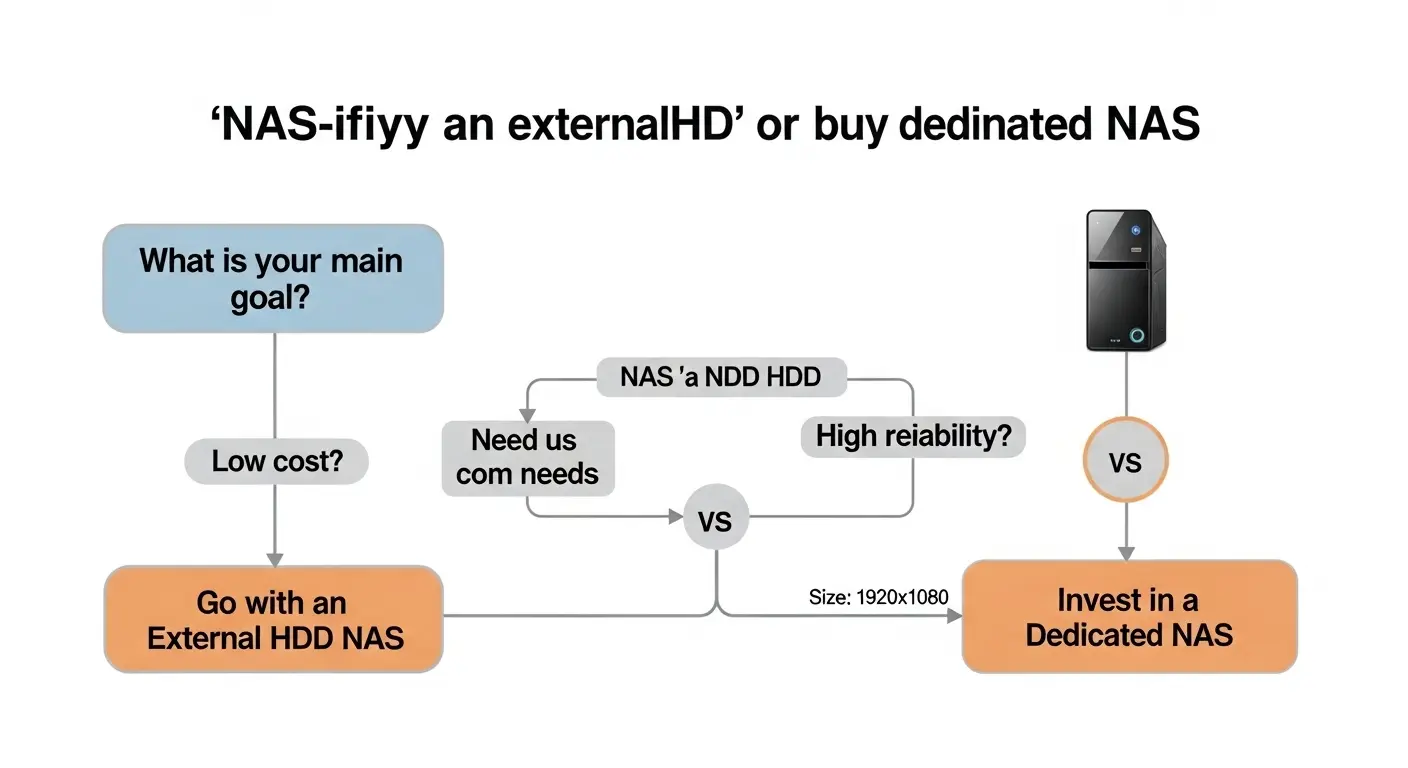 ‘NAS-ifiyy an externalHD’ or buy dedinated NAS

What is your main goal?

Low cost?

Go with an External HDD NAS

NAS 'a NDD HDD

Need us com needs

High reiability?

VS

Size: 1920x1080

VS

Invest in a Dedicated NAS